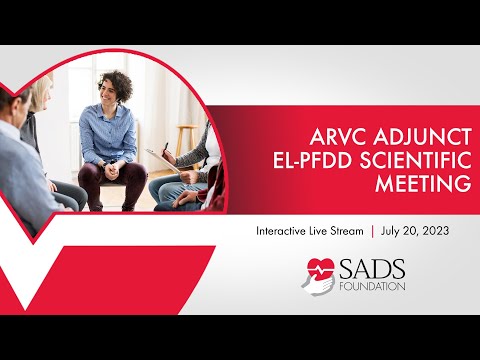 ARVC ADJUNCT EL-PFDD SCIENTIFIC MEETING

Interactive Live Stream | July 20, 2023

SADS FOUNDATION